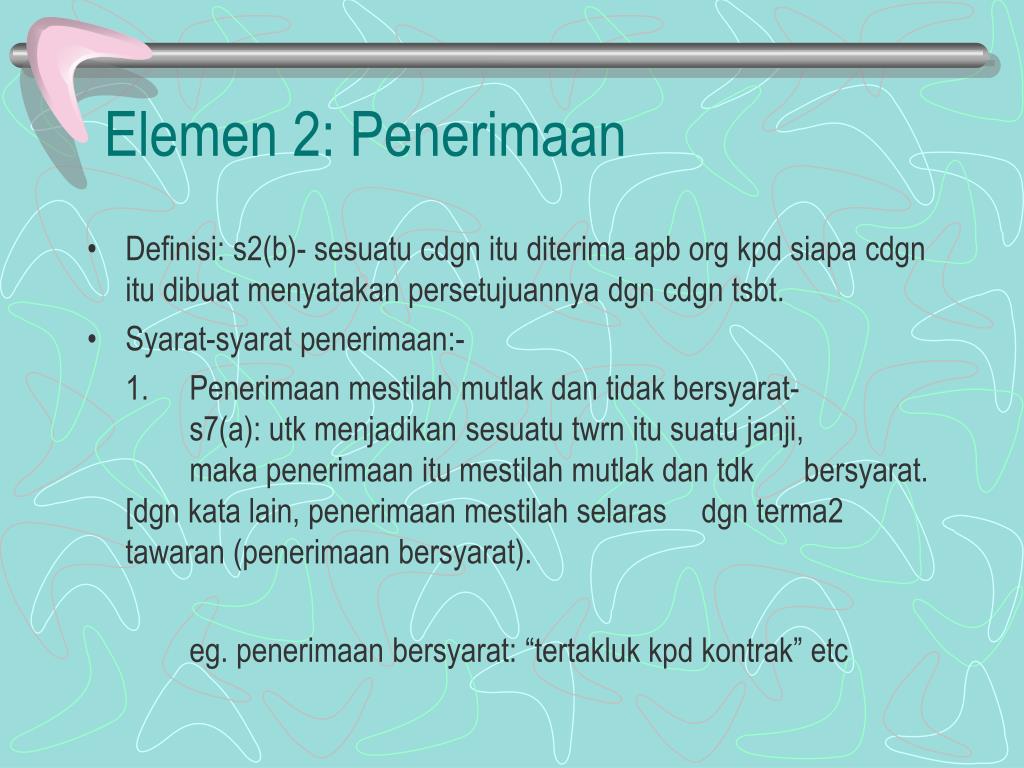 Elemen 2: Penerimaan

• Definisi: s2(b)- sesuatu cdgn itu diterima apb org kpd siapa cdgn itu dibuat menyatakan persetujuannya dgn cdgn tsbt.
• Syarat-syarat penerimaan:-

1. Penerimaan mestilah mutlak dan tidak bersyarat- s7(a): utk menjadikan sesuatu twrn itu suatu janji, maka penerimaan itu mestilah mutlak dan tdk bersyarat. [dgn kata lain, penerimaan mestilah selaras dgn terma2 tawaran (penerimaan bersyarat).

eg. penerimaan bersyarat: “tertakluk kpd kontrak” etc